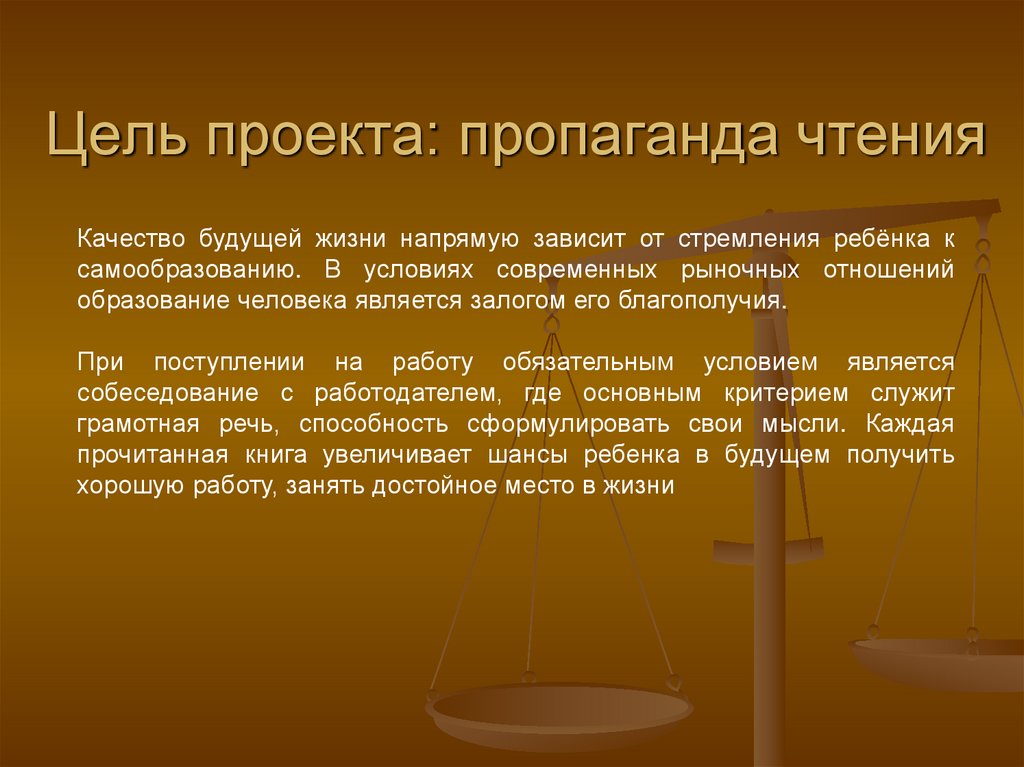 Цель проекта: пропаганда чтения

Качество будущей жизни напрямую зависит от стремления ребёнка к самообразованию. В условиях современных рыночных отношений образование человека является залогом его благополучия.

При поступлении на работу обязательным условием является собеседование с работодателем, где основным критерием служит грамотная речь, способность сформулировать свои мысли. Каждая прочитанная книга увеличивает шансы ребенка в будущем получить хорошую работу, занять достойное место в жизни